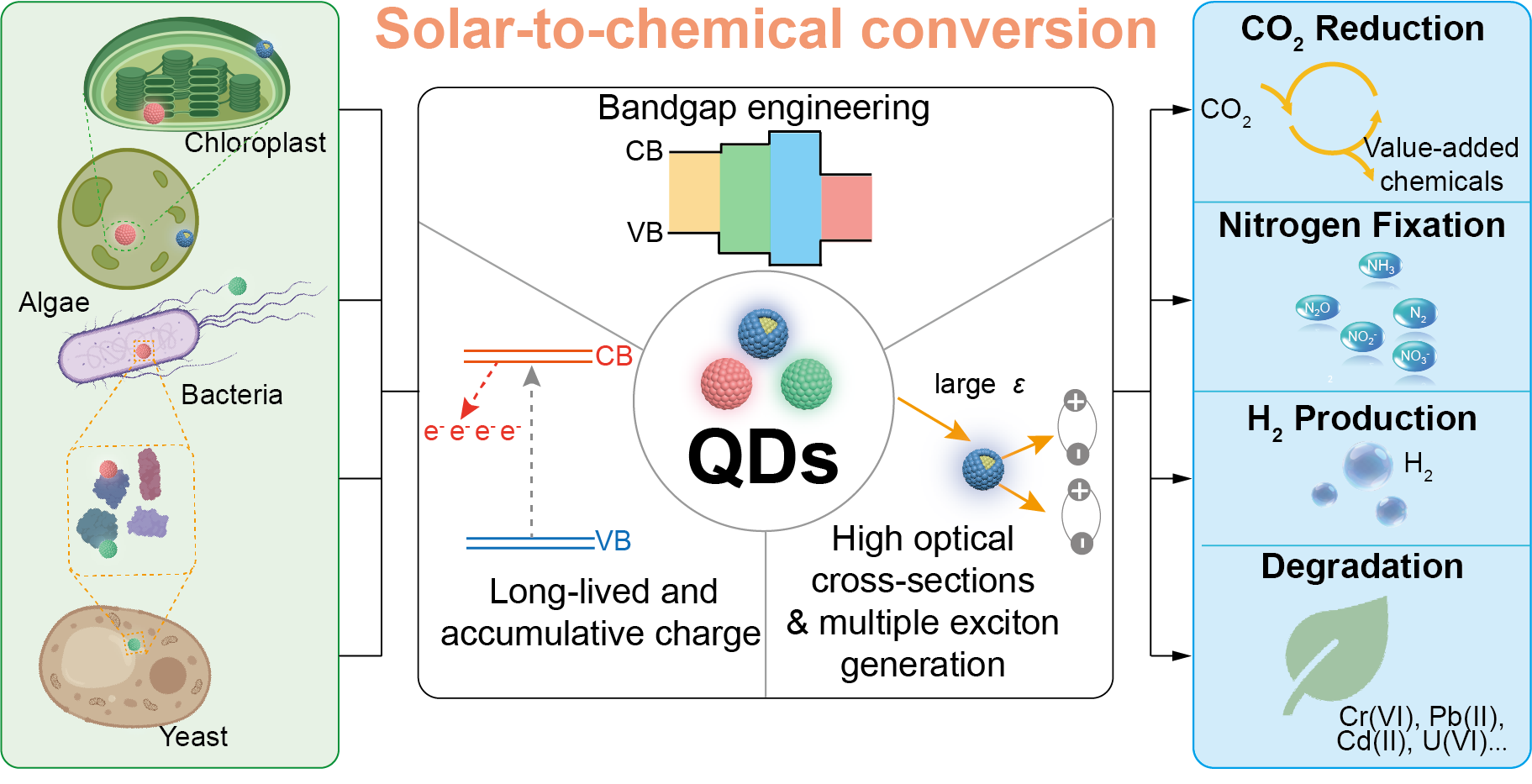 Solar-to-chemical conversion

Chloroplast

Algae

Bacteria

Yeast

Bandgap engineering

CB

VB

CB

$e^-$ $e^-$ $e^-$ $e^-$

VB

Long-lived and accumulative charge

QDs

large $\varepsilon$

High optical cross-sections & multiple exciton generation

$CO_2$ Reduction

$CO_2$

Value-added chemicals

Nitrogen Fixation

$NH_3$

$N_2O$

$N_2$

$NO_2^-$

$NO_3^-$

$H_2$ Production

$H_2$

Degradation

Cr(VI), Pb(II), Cd(II), U(VI)...